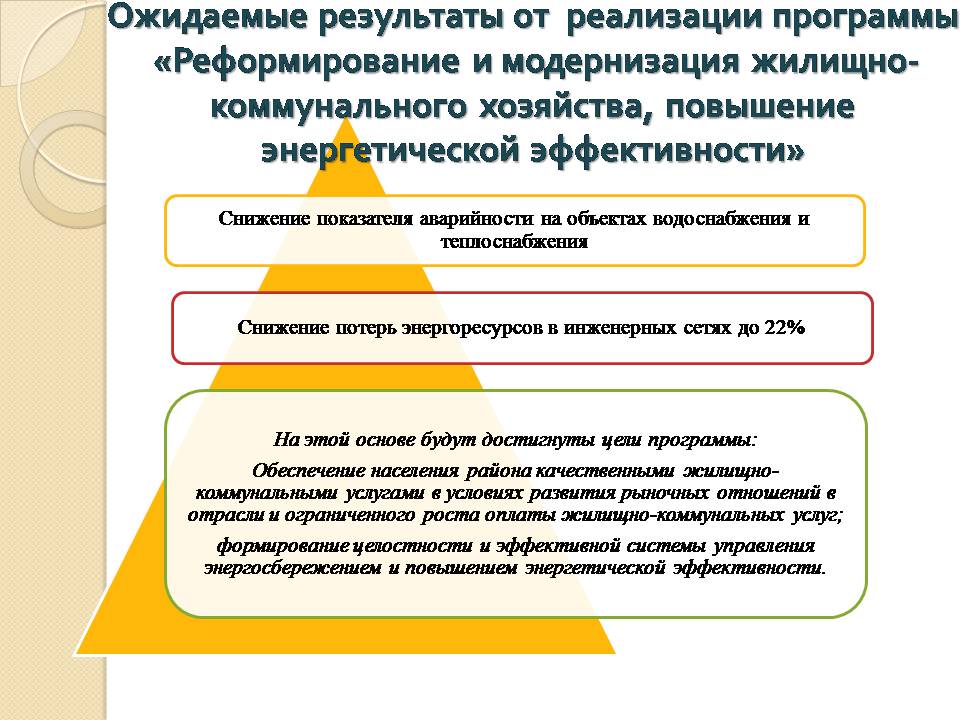 Ожидаемые результаты от реализации программы «Реформирование и модернизация жилищно-коммунального хозяйства, повышение энергетической эффективности»

Снижение показателя аварийности на объектах водоснабжения и теплоснабжения

Снижение потерь энергоресурсов в инженерных сетях до 22%

На этой основе будут достигнуты цели программы:

Обеспечение населения района качественными жилищно-коммунальными услугами в условиях развития рыночных отношений в отрасли и ограниченного роста оплаты жилищно-коммунальных услуг;

формирование целостности и эффективной системы управления энергосбережением и повышением энергетической эффективности.